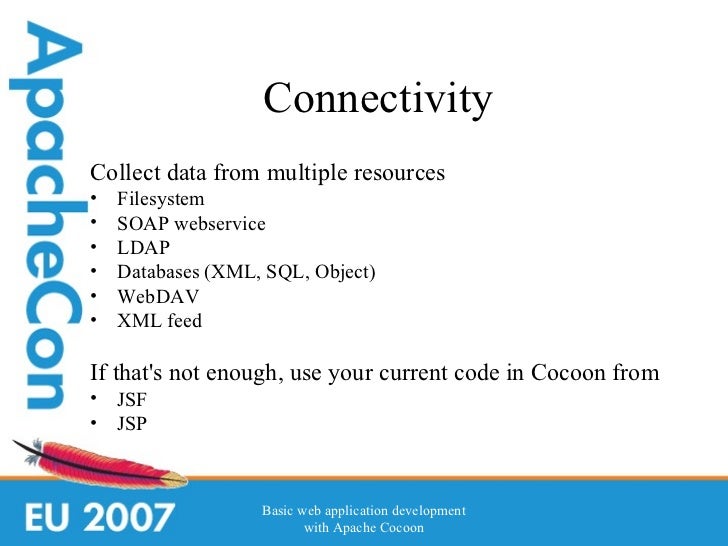 ApacheCon

Connectivity

Collect data from multiple resources
• Filesystem
• SOAP webservice
• LDAP
• Databases (XML, SQL, Object)
• WebDAV
• XML feed

If that's not enough, use your current code in Cocoon from
• JSF
• JSP

EU 2007

Basic web application development with Apache Cocoon